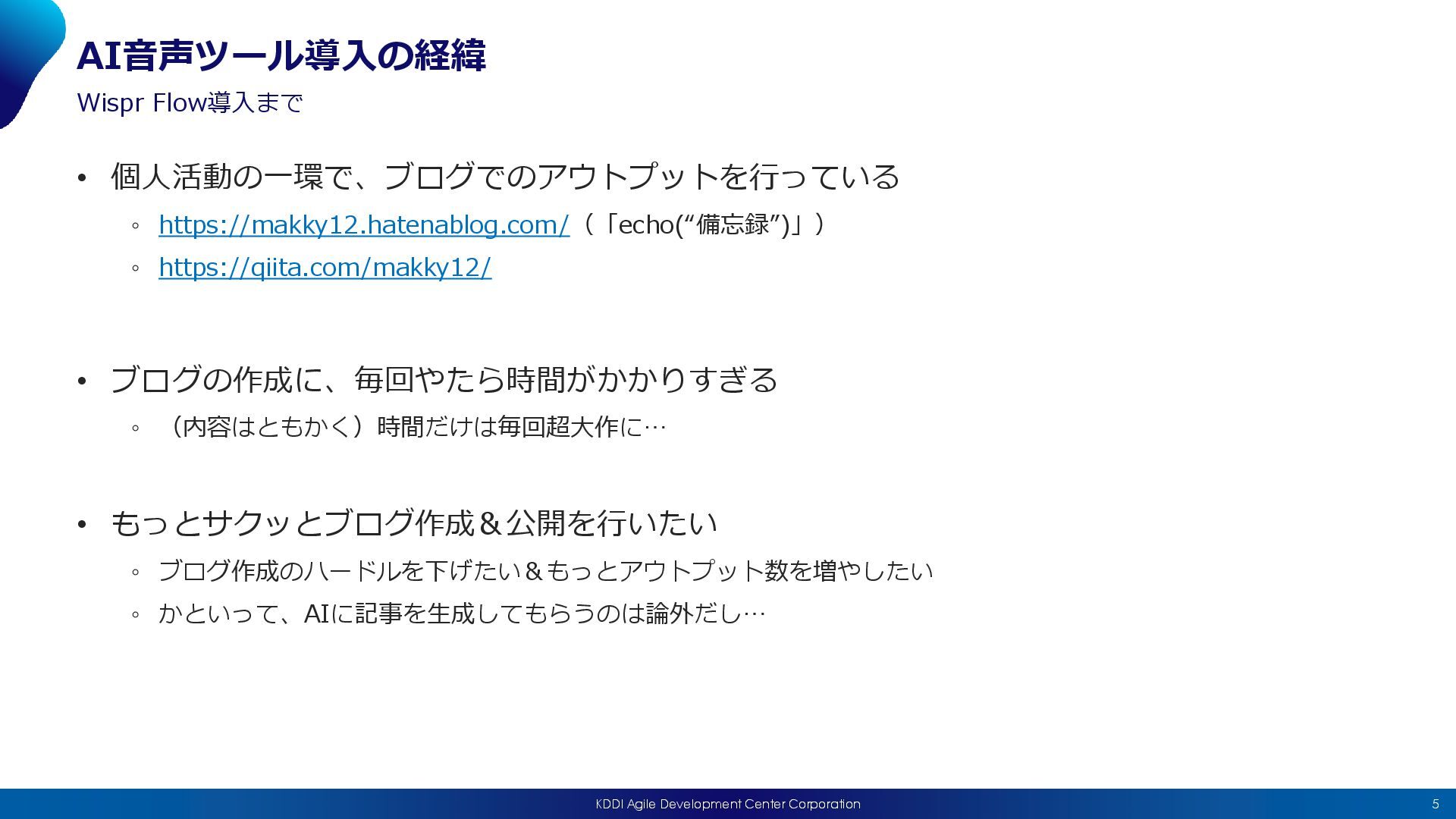 AI音声ツール導入の経緯

Wispr Flow導入まで

• 個人活動の一環で、ブログでのアウトプットを行っている
◦ https://makky12.hatenablog.com/（「echo(“備忘録”)」）
◦ https://qiita.com/makky12/

• ブログの作成に、毎回やたら時間がかかりすぎる
◦ （内容はともかく）時間だけは毎回超大作に…

• もっとサクッとブログ作成＆公開を行いたい
◦ ブログ作成のハードルを下げたい＆もっとアウトプット数を増やしたい
◦ かといって、AIに記事を生成してもらうのは論外だし…

KDDI Agile Development Center Corporation

5